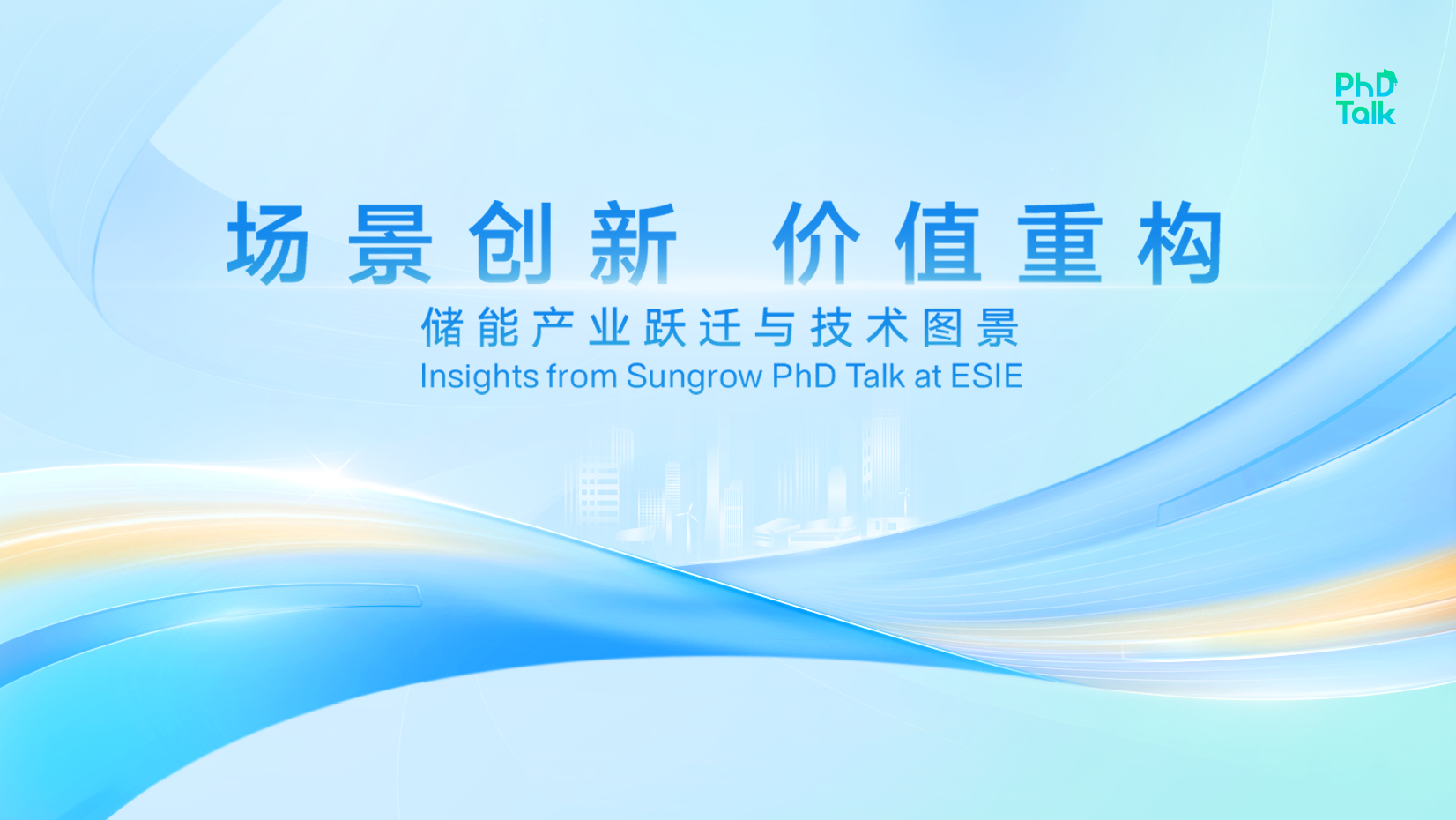 PhD Talk

场景创新 价值重构

储能产业跃迁与技术图景

Insights from Sungrow PhD Talk at ESIE